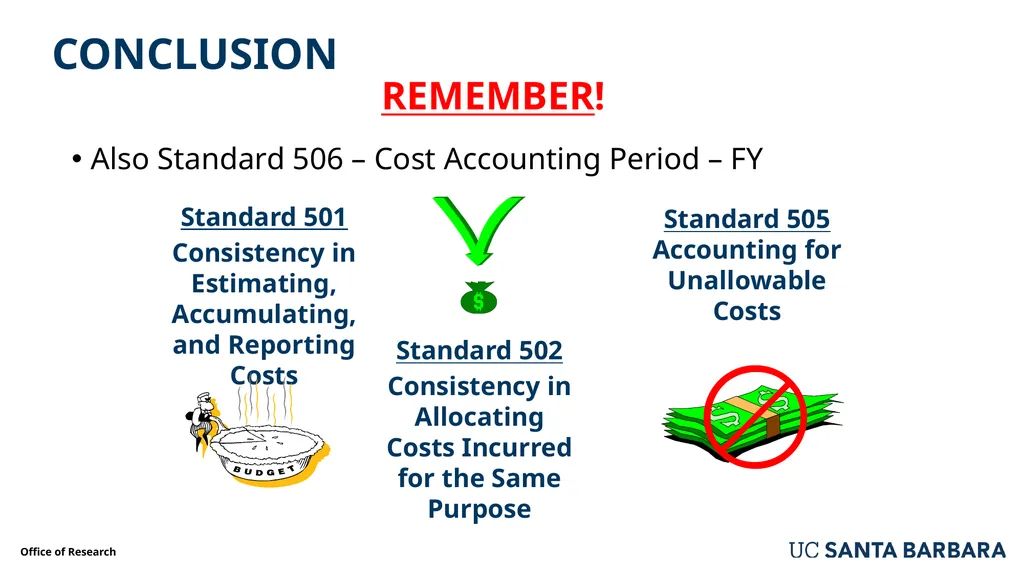 CONCLUSION

REMEMBER!

• Also Standard 506 – Cost Accounting Period – FY

Standard 501
Consistency in Estimating, Accumulating, and Reporting Costs

BUDGET

$

Standard 502
Consistency in Allocating Costs Incurred for the Same Purpose

Standard 505
Accounting for Unallowable Costs

Office of Research

UC SANTA BARBARA